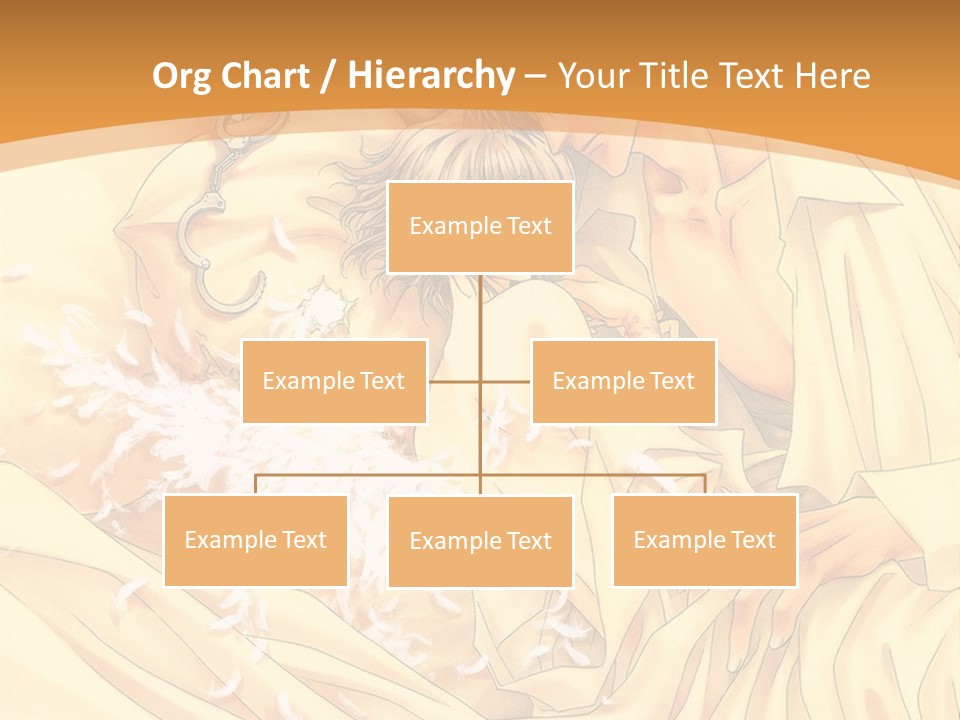 Org Chart / Hierarchy – Your Title Text Here

Example Text

Example Text

Example Text

Example Text

Example Text

Example Text